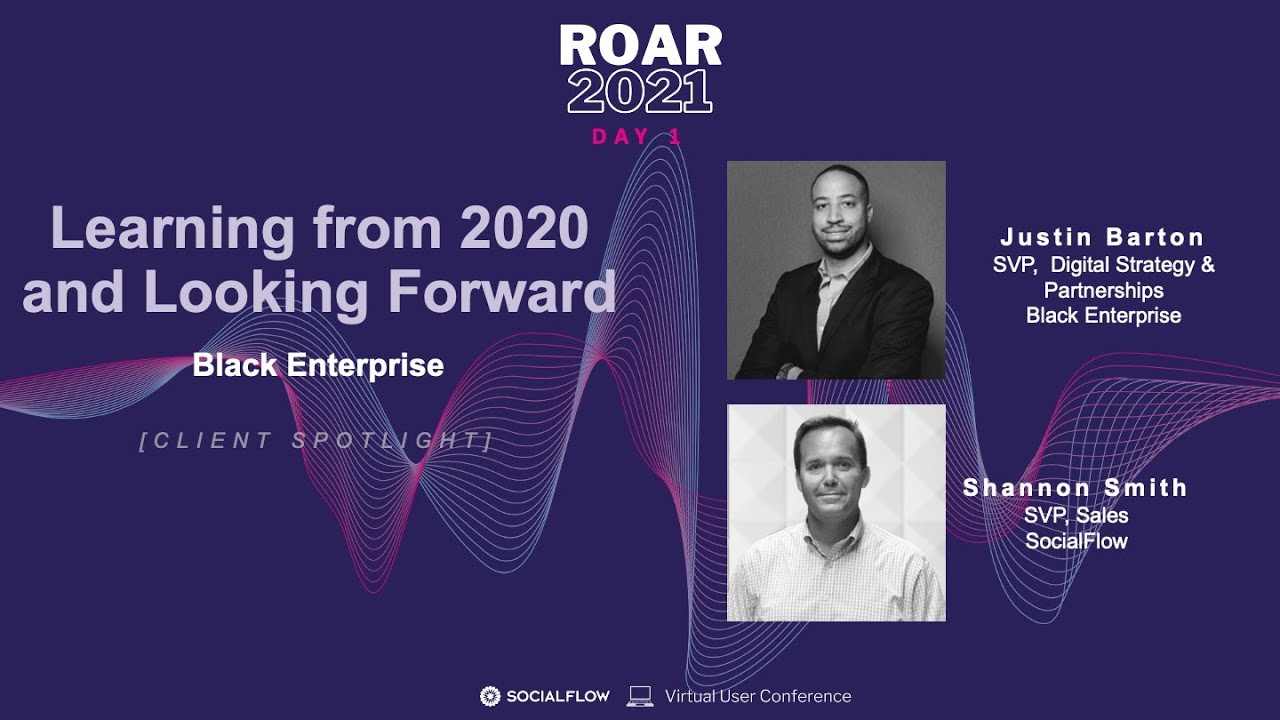 ROAR
2021
DAY 1

Learning from 2020 and Looking Forward

Black Enterprise

[CLIENT SPOTLIGHT]

Justin Barton
SVP, Digital Strategy & Partnerships
Black Enterprise

Shannon Smith
SVP, Sales
SocialFlow

SOCIALFLOW Virtual User Conference